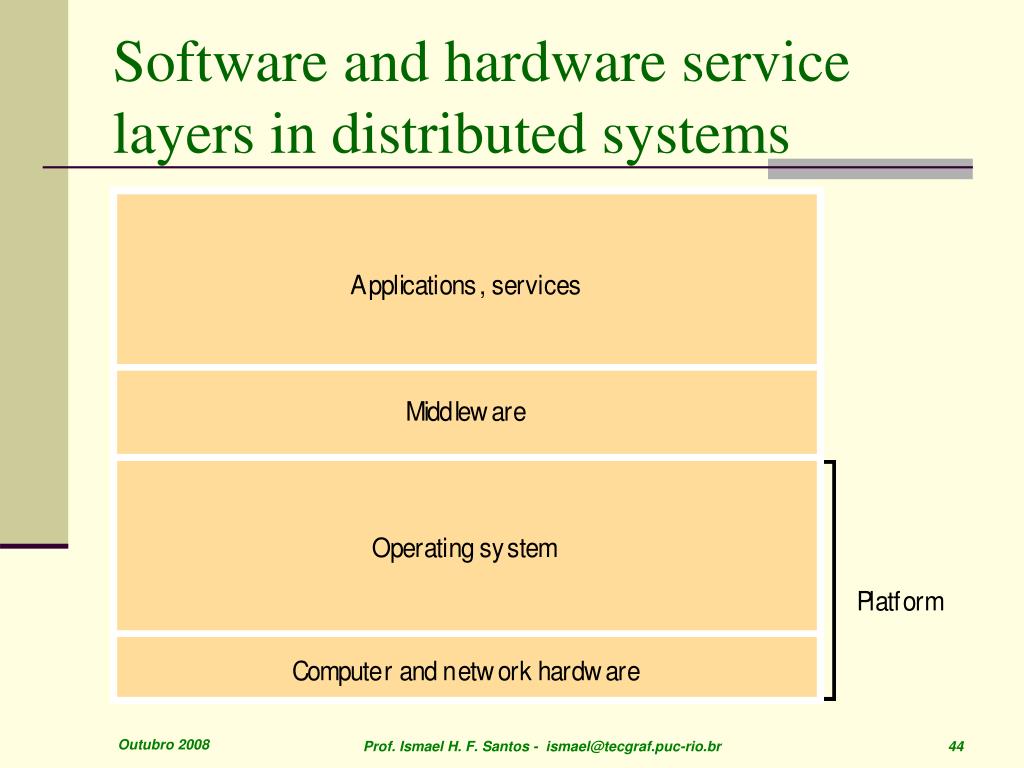 Software and hardware service layers in distributed systems

Applications, services

Middleware

Operating system

Computer and network hardware

Platform

Outubro 2008

Prof. Ismael H. F. Santos - ismael@tecgraf.puc-rio.br

44